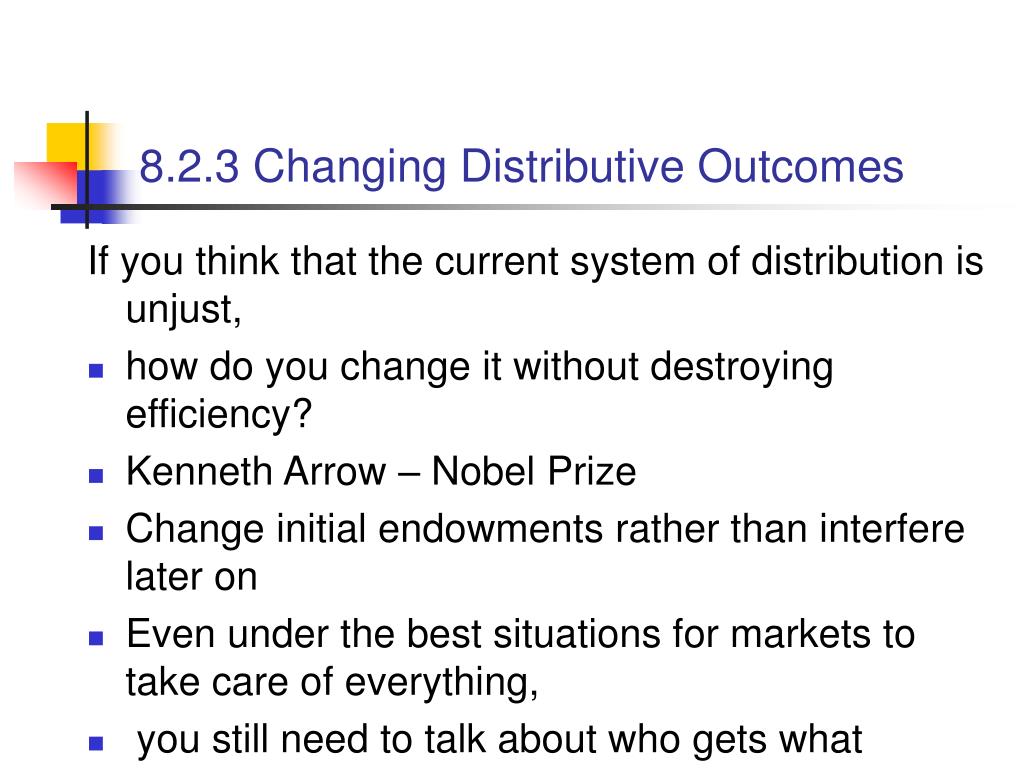 8.2.3 Changing Distributive Outcomes

If you think that the current system of distribution is unjust,

- how do you change it without destroying efficiency?
- Kenneth Arrow – Nobel Prize
- Change initial endowments rather than interfere later on
- Even under the best situations for markets to take care of everything,
- you still need to talk about who gets what